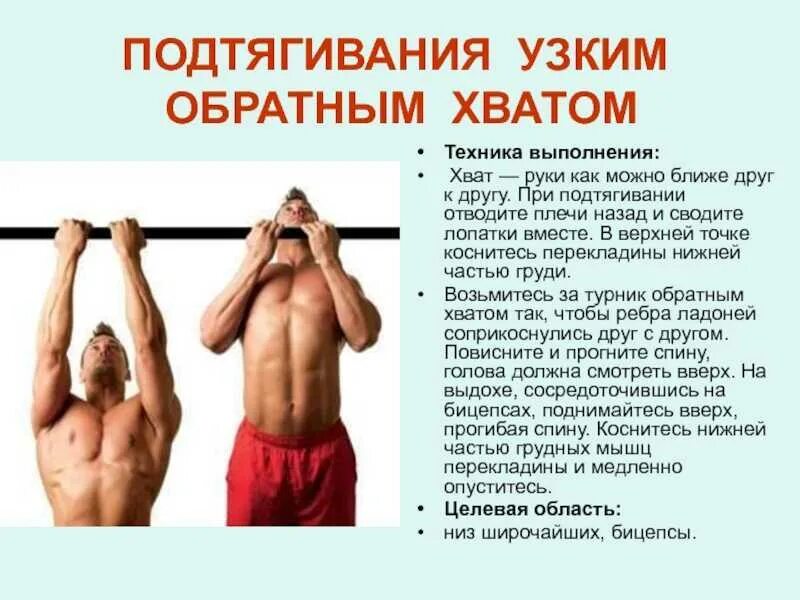 ПОДТЯГИВАНИЯ УЗКИМ ОБРАТНЫМ ХВАТОМ

• Техника выполнения:

• Хват — руки как можно ближе друг к другу. При подтягивании отводите плечи назад и сводите лопатки вместе. В верхней точке коснитесь перекладины нижней частью груди.

• Возьмитесь за турник обратным хватом так, чтобы ребра ладоней соприкоснулись друг с другом. Повисните и прогните спину, голова должна смотреть вверх. На выдохе, сосредоточившись на бицепсах, поднимайтесь вверх, прогибая спину. Коснитесь нижней частью грудных мышц перекладины и медленно опуститесь.

• Целевая область:

• низ широчайших, бицепсы.